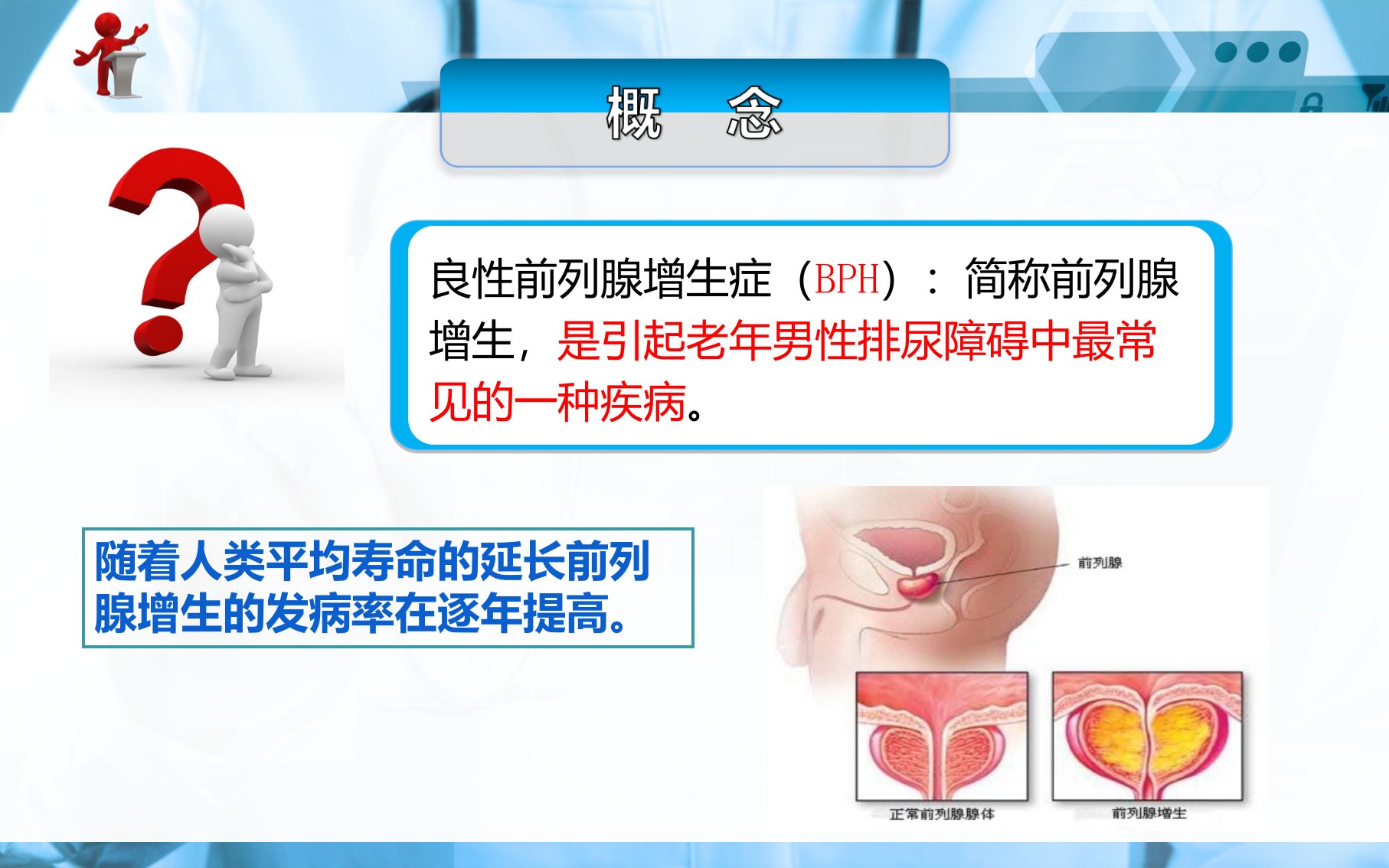 概　念

良性前列腺增生症（BPH）：简称前列腺增生，是引起老年男性排尿障碍中最常见的一种疾病。

随着人类平均寿命的延长前列腺增生的发病率在逐年提高。

前列腺

正常前列腺腺体

前列腺增生